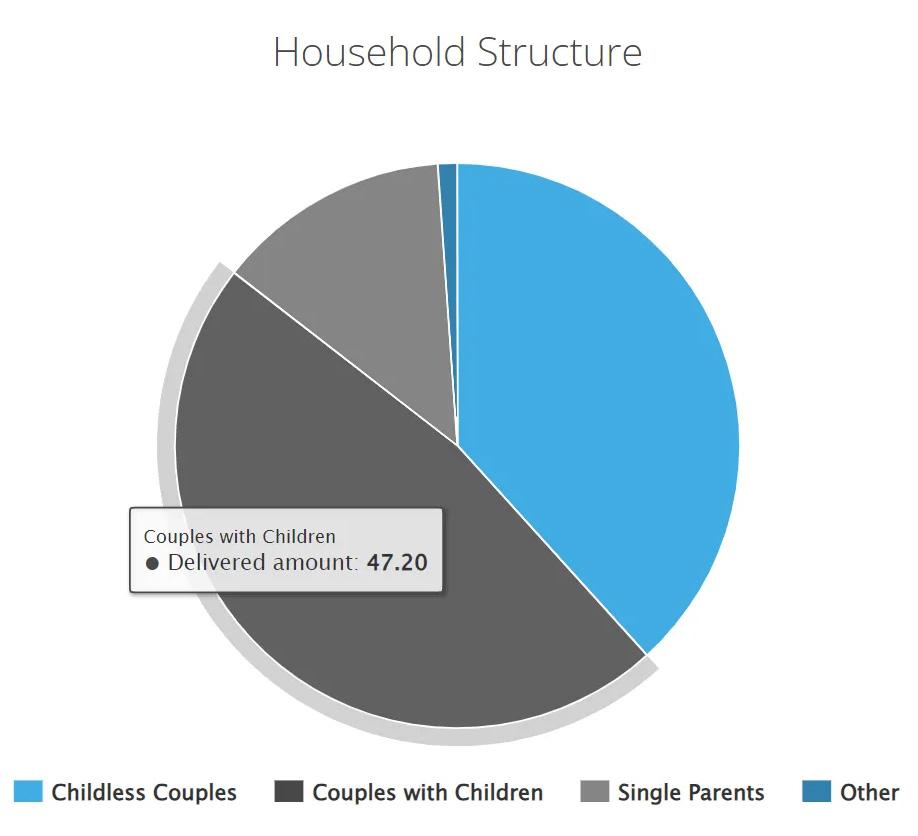 Household Structure

Couples with Children
● Delivered amount: 47.20

Childless Couples
Couples with Children
Single Parents
Other